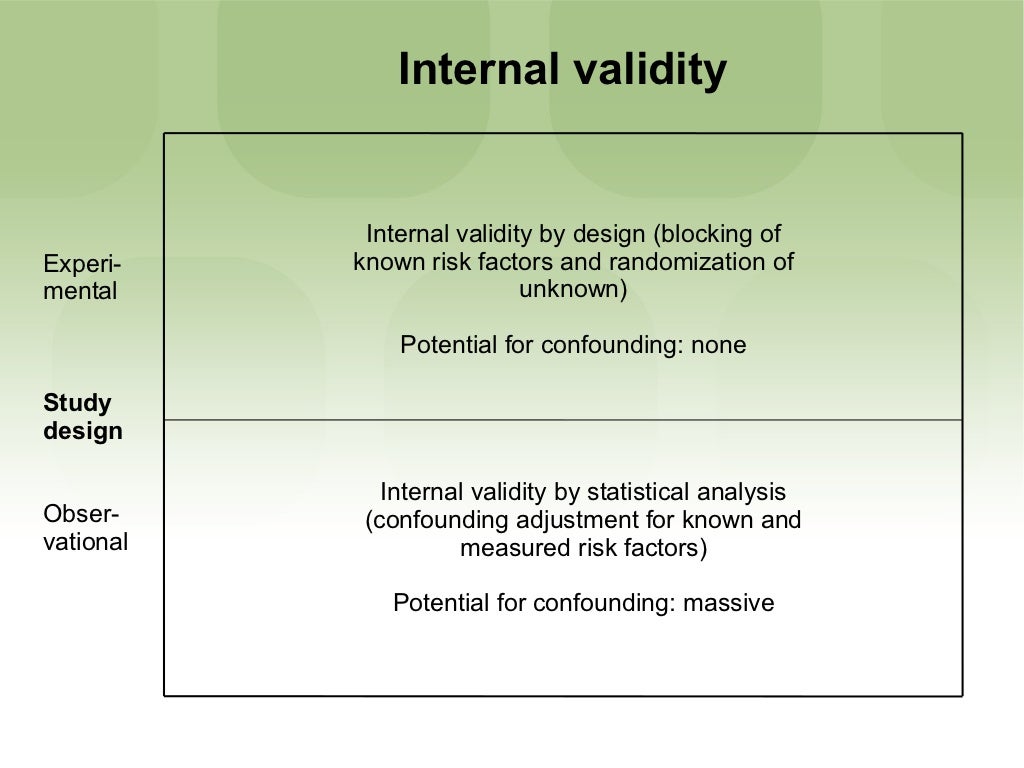 Internal validity

Experimental

Internal validity by design (blocking of known risk factors and randomization of unknown)

Potential for confounding: none

Study design

Observational

Internal validity by statistical analysis (confounding adjustment for known and measured risk factors)

Potential for confounding: massive